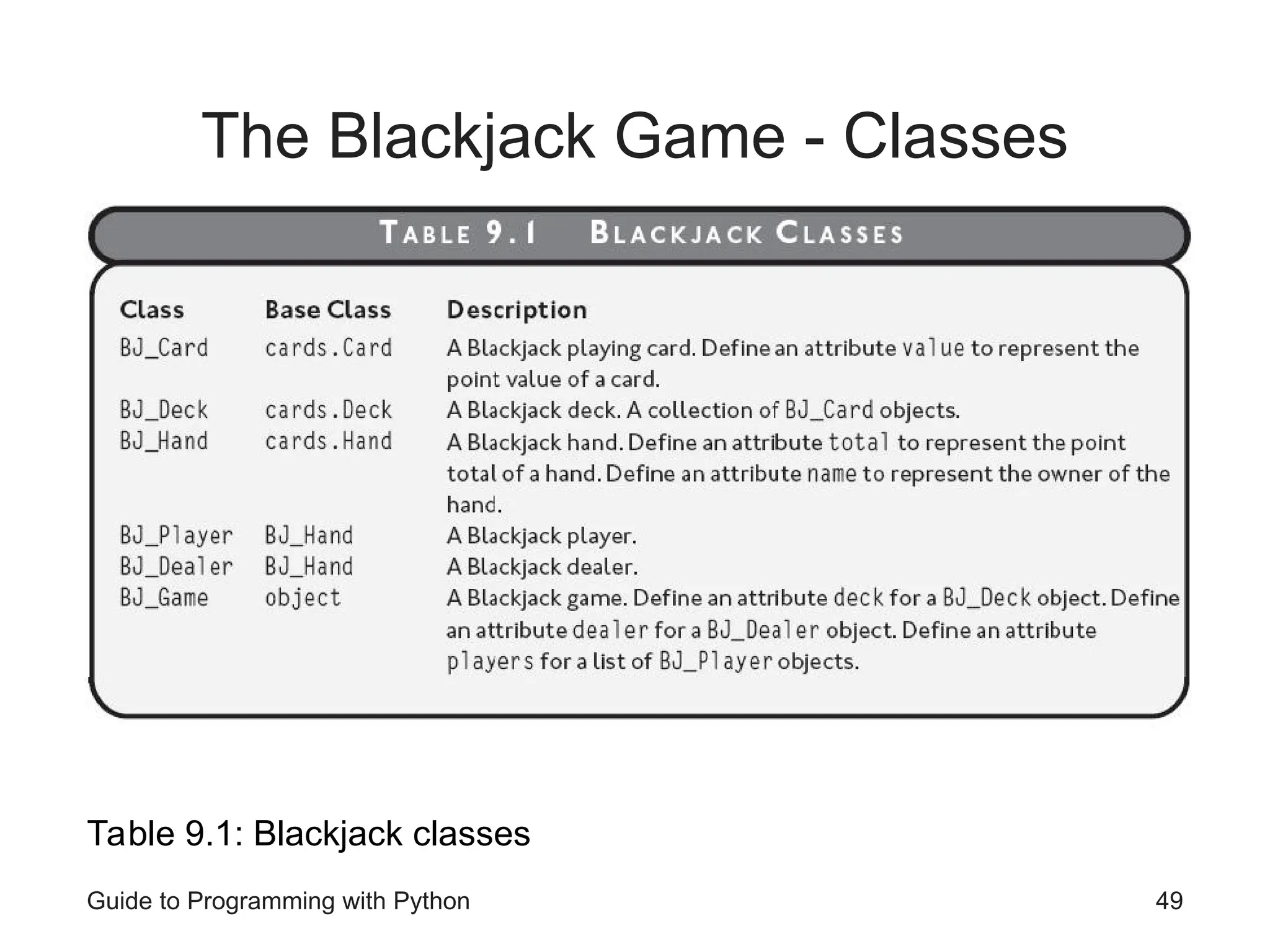 The Blackjack Game - Classes

TABLE 9.1 BLACKJACK CLASSES

| Class | Base Class | Description |
|---|---|---|
| BJ_Card | cards.Card | A Blackjack playing card. Define an attribute value to represent the point value of a card. |
| BJ_Deck | cards.Deck | A Blackjack deck. A collection of BJ_Card objects. |
| BJ_Hand | cards.Hand | A Blackjack hand. Define an attribute total to represent the point total of a hand. Define an attribute name to represent the owner of the hand. |
| BJ_Player | BJ_Hand | A Blackjack player. |
| BJ_Dealer | BJ_Hand | A Blackjack dealer. |
| BJ_Game | object | A Blackjack game. Define an attribute deck for a BJ_Deck object. Define an attribute dealer for a BJ_Dealer object. Define an attribute players for a list of BJ_Player objects. |

Table 9.1: Blackjack classes

Guide to Programming with Python

49